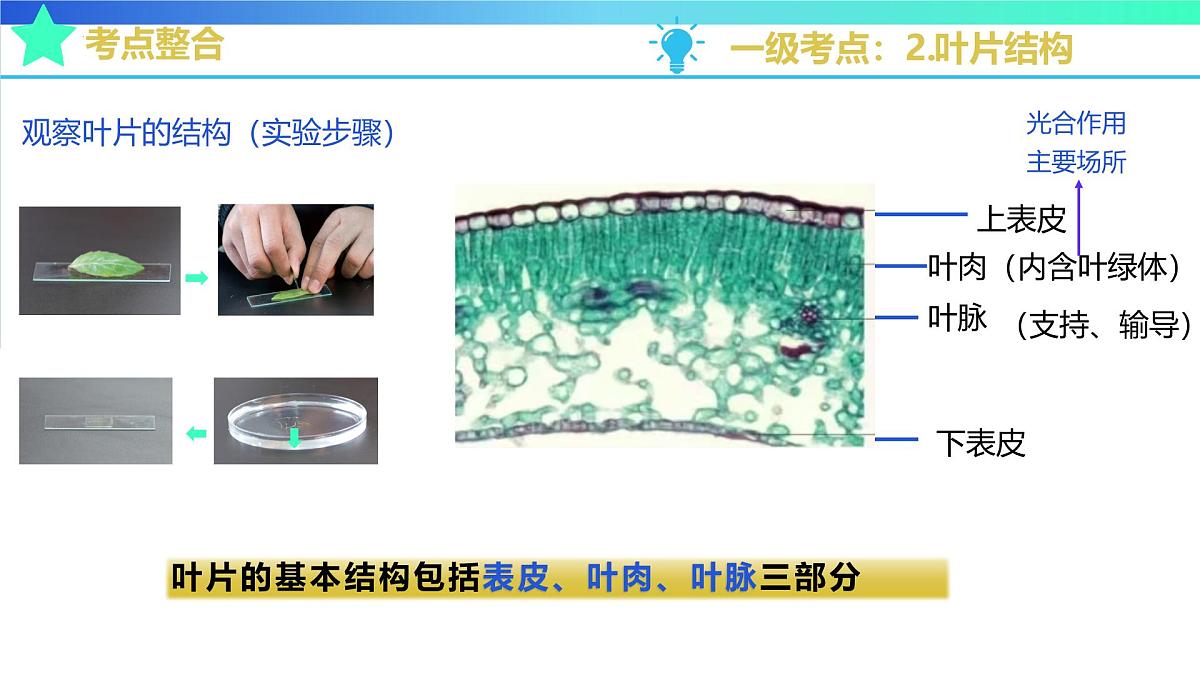 考点整合

一级考点：2.叶片结构

观察叶片的结构（实验步骤）

光合作用
主要场所

上表皮

叶肉（内含叶绿体）

叶脉 （支持、输导）

下表皮

叶片的基本结构包括表皮、叶肉、叶脉三部分